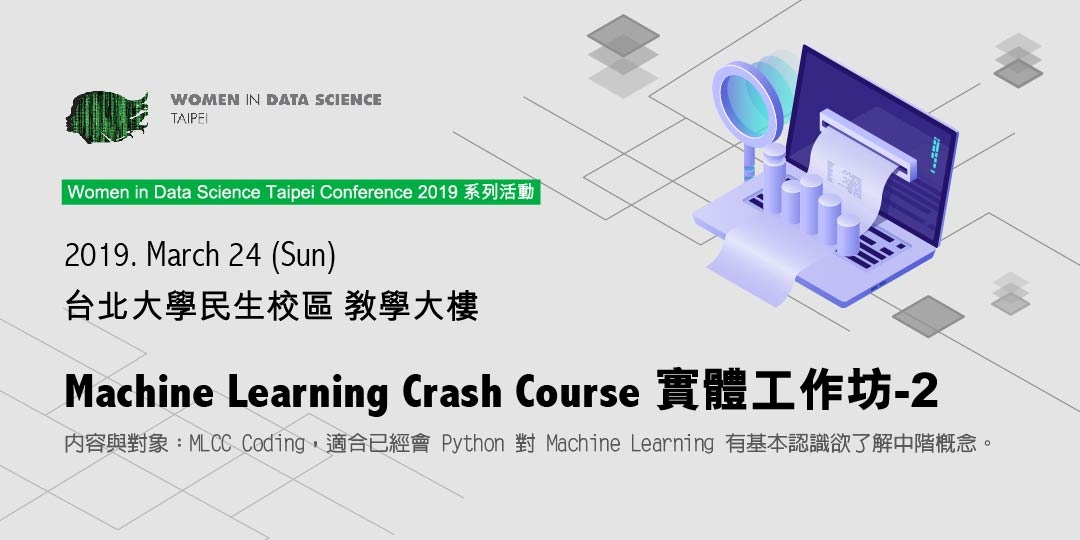 WOMEN IN DATA SCIENCE
TAIPEI

Women in Data Science Taipei Conference 2019 系列活動

2019. March 24 (Sun)
台北大學民生校區 教學大樓

Machine Learning Crash Course 實體工作坊-2

內容與對象：MLCC Coding，適合已經會 Python 對 Machine Learning 有基本認識欲了解中階概念。